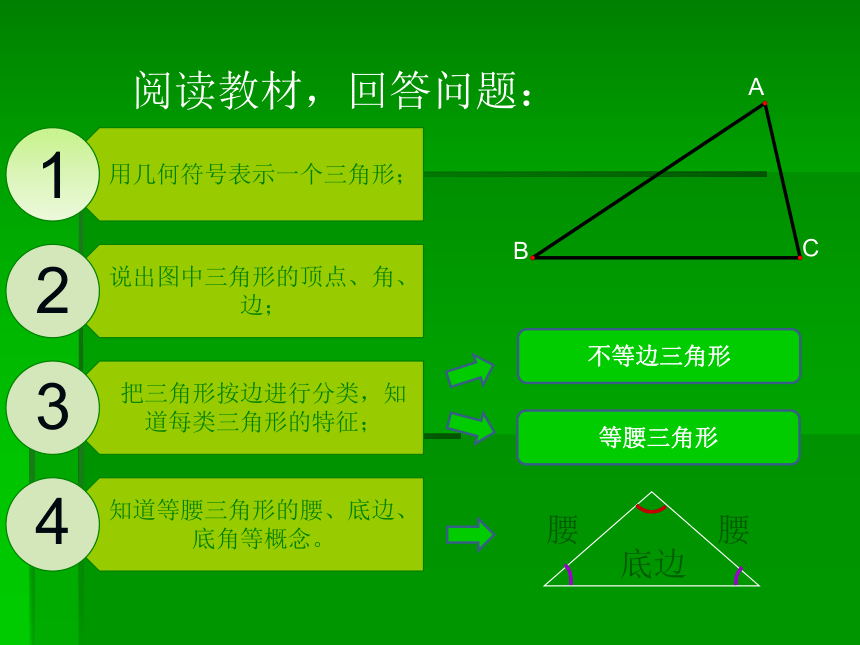 阅读教材，回答问题：

1
用几何符号表示一个三角形；

2
说出图中三角形的顶点、角、边；

3
把三角形按边进行分类，知道每类三角形的特征；

4
知道等腰三角形的腰、底边、底角等概念。

A
B
C

不等边三角形

等腰三角形

腰
腰
底边